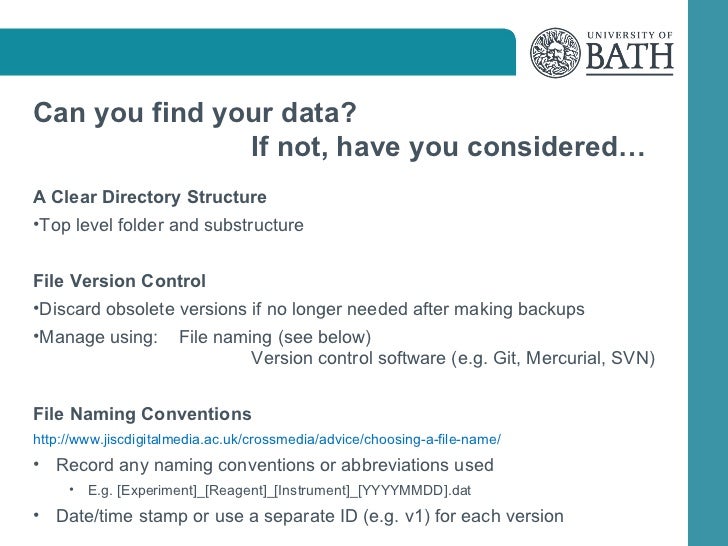 UNIVERSITY OF
BATH

Can you find your data?
If not, have you considered…

A Clear Directory Structure
•Top level folder and substructure

File Version Control
•Discard obsolete versions if no longer needed after making backups
•Manage using: File naming (see below)
Version control software (e.g. Git, Mercurial, SVN)

File Naming Conventions
http://www.jiscdigitalmedia.ac.uk/crossmedia/advice/choosing-a-file-name/
• Record any naming conventions or abbreviations used
• E.g. [Experiment]_[Reagent]_[Instrument]_[YYYYMMDD].dat
• Date/time stamp or use a separate ID (e.g. v1) for each version